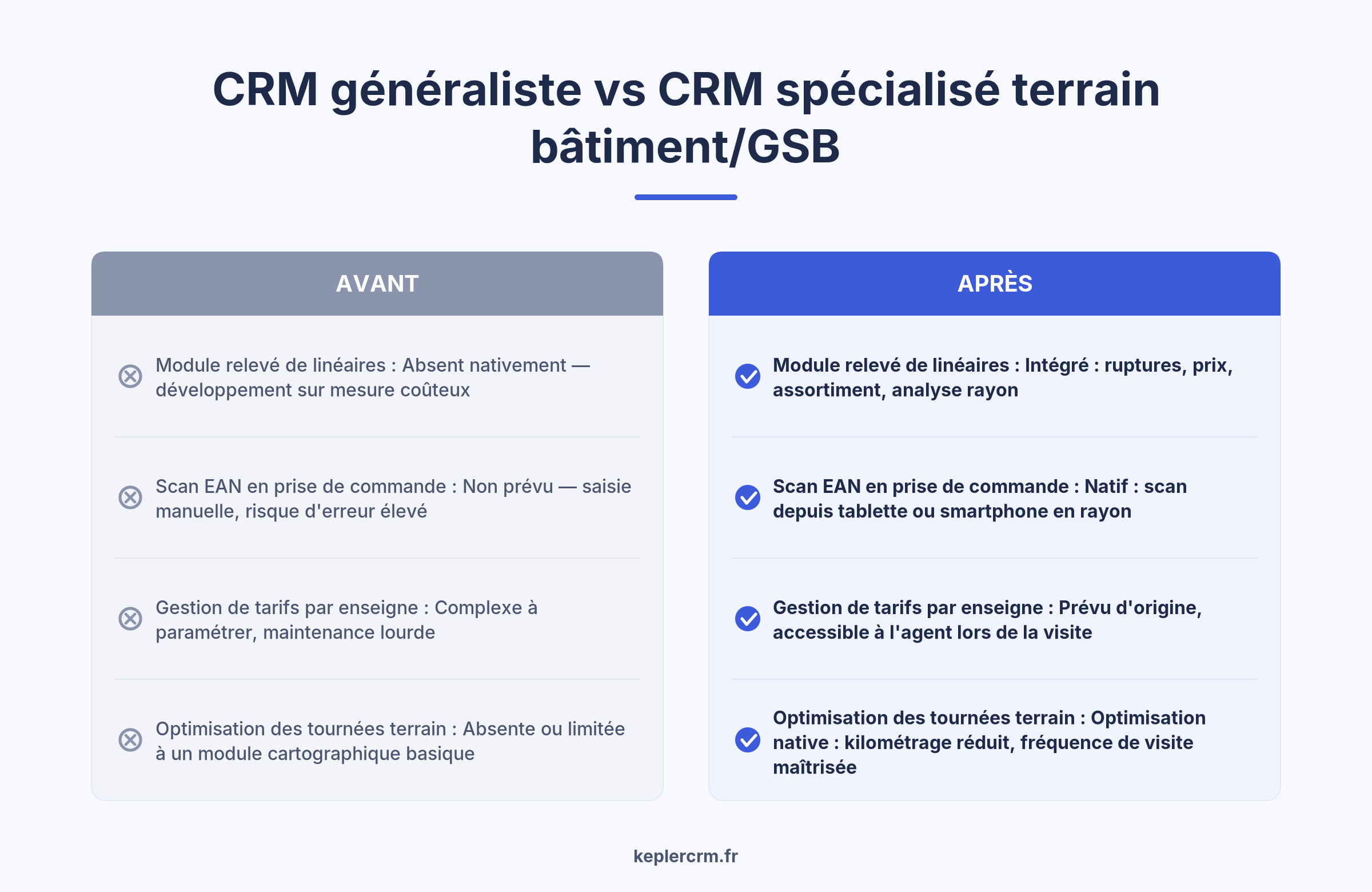 CRM généraliste vs CRM spécialisé terrain bâtiment/GSB

AVANT

Module relevé de linéaires : Absent nativement — développement sur mesure coûteux

Scan EAN en prise de commande : Non prévu — saisie manuelle, risque d'erreur élevé

Gestion de tarifs par enseigne : Complexe à paramétrer, maintenance lourde

Optimisation des tournées terrain : Absente ou limitée à un module cartographique basique

APRÈS

Module relevé de linéaires : Intégré : ruptures, prix, assortiment, analyse rayon

Scan EAN en prise de commande : Natif : scan depuis tablette ou smartphone en rayon

Gestion de tarifs par enseigne : Prévu d'origine, accessible à l'agent lors de la visite

Optimisation des tournées terrain : Optimisation native : kilométrage réduit, fréquence de visite maîtrisée

keplercrm.fr